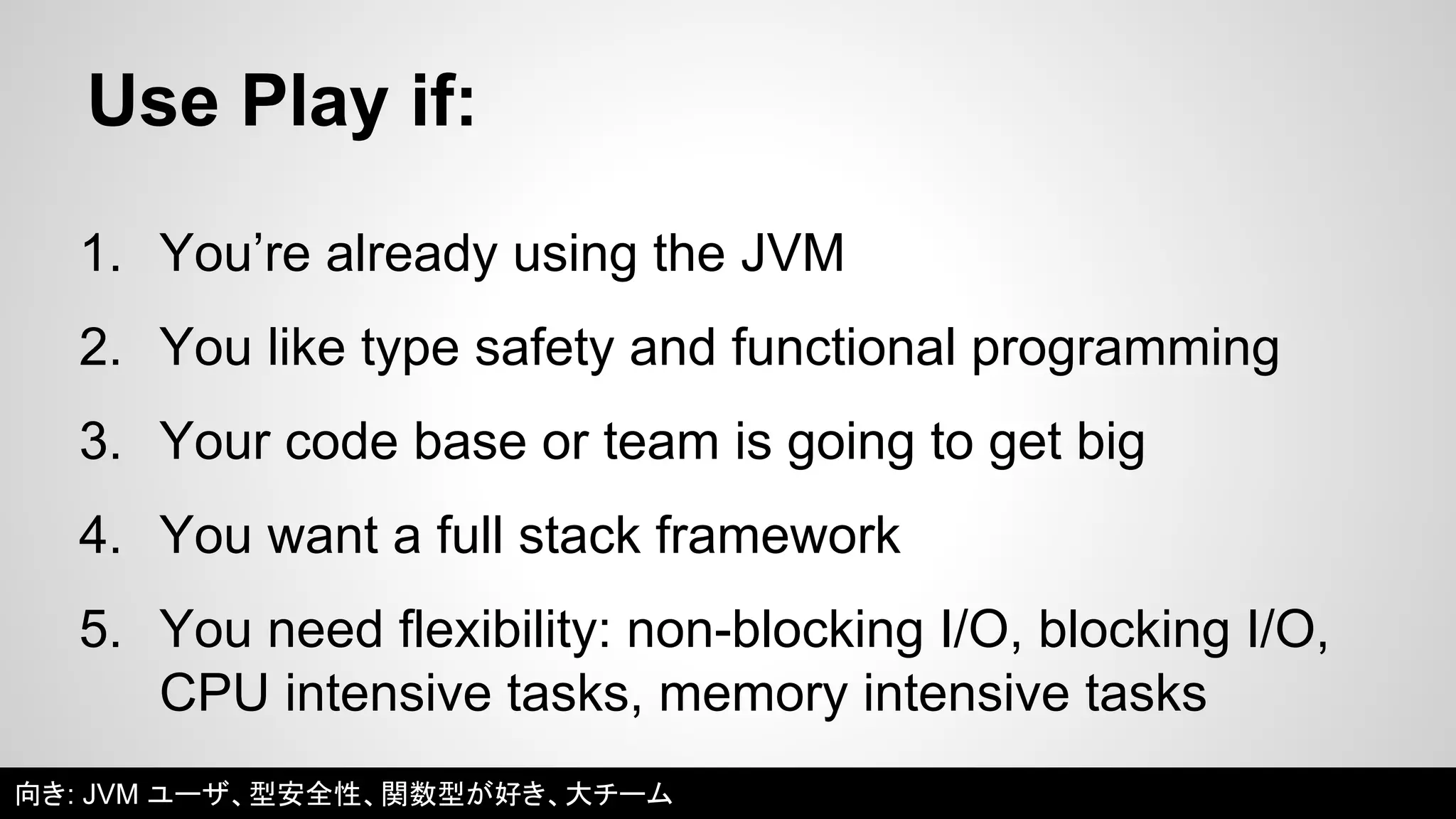 Use Play if:

1. You’re already using the JVM
2. You like type safety and functional programming
3. Your code base or team is going to get big
4. You want a full stack framework
5. You need flexibility: non-blocking I/O, blocking I/O, CPU intensive tasks, memory intensive tasks

向き: JVM ユーザ、型安全性、関数型が好き、大チーム